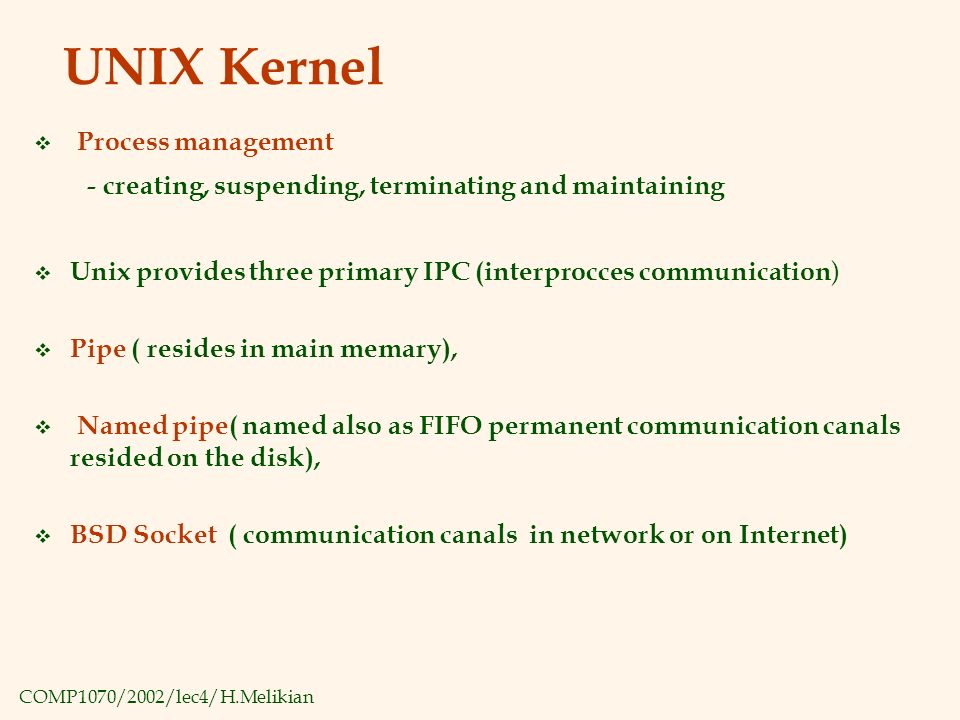 UNIX Kernel

❖ Process management

- creating, suspending, terminating and maintaining

❖ Unix provides three primary IPC (interprocces communication)

❖ Pipe ( resides in main memary),

❖ Named pipe( named also as FIFO permanent communication canals resided on the disk),

❖ BSD Socket ( communication canals in network or on Internet)

COMP1070/2002/lec4/H.Melikian